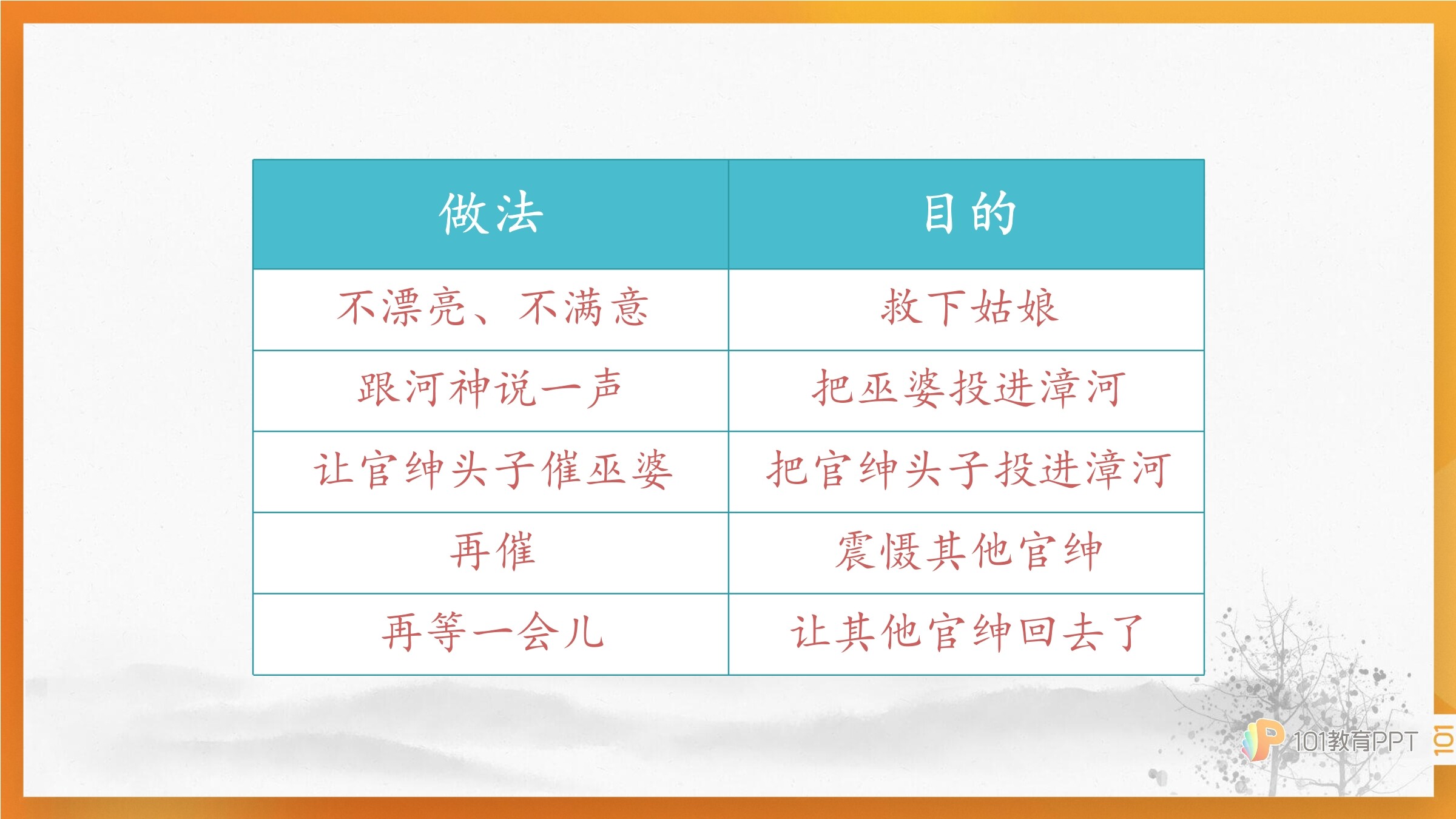 | 做法 | 目的 |
|---|---|
| 不漂亮、不满意 | 救下姑娘 |
| 跟河神说一声 | 把巫婆投进漳河 |
| 让官绅头子催巫婆 | 把官绅头子投进漳河 |
| 再催 | 震慑其他官绅 |
| 再等一会儿 | 让其他官绅回去了 |

101教育PPT

101